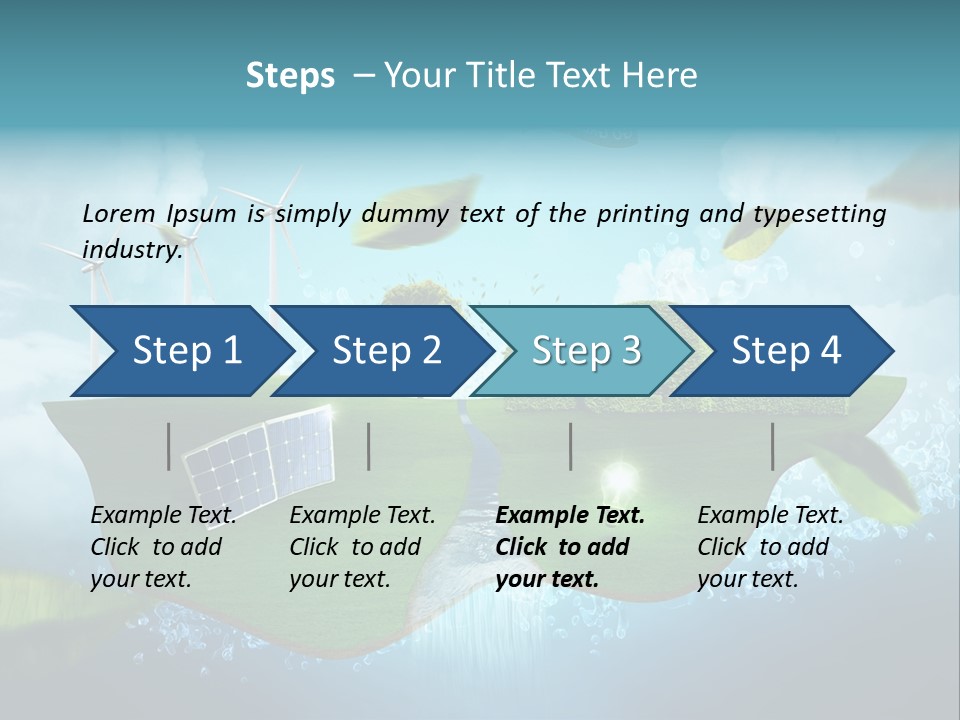 Steps – Your Title Text Here

Lorem Ipsum is simply dummy text of the printing and typesetting industry.

Step 1

Step 2

Step 3

Step 4

Example Text. Click to add your text.

Example Text. Click to add your text.

Example Text. Click to add your text.

Example Text. Click to add your text.